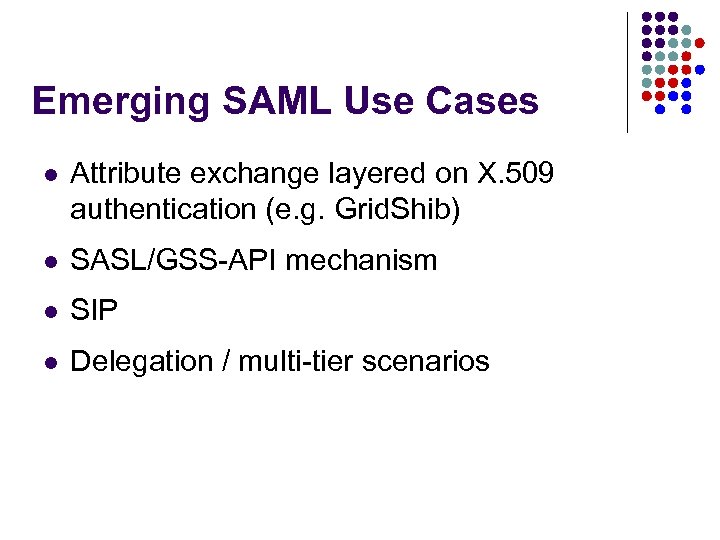 Emerging SAML Use Cases

- Attribute exchange layered on X.509 authentication (e.g. GridShib)
- SASL/GSS-API mechanism
- SIP
- Delegation / multi-tier scenarios